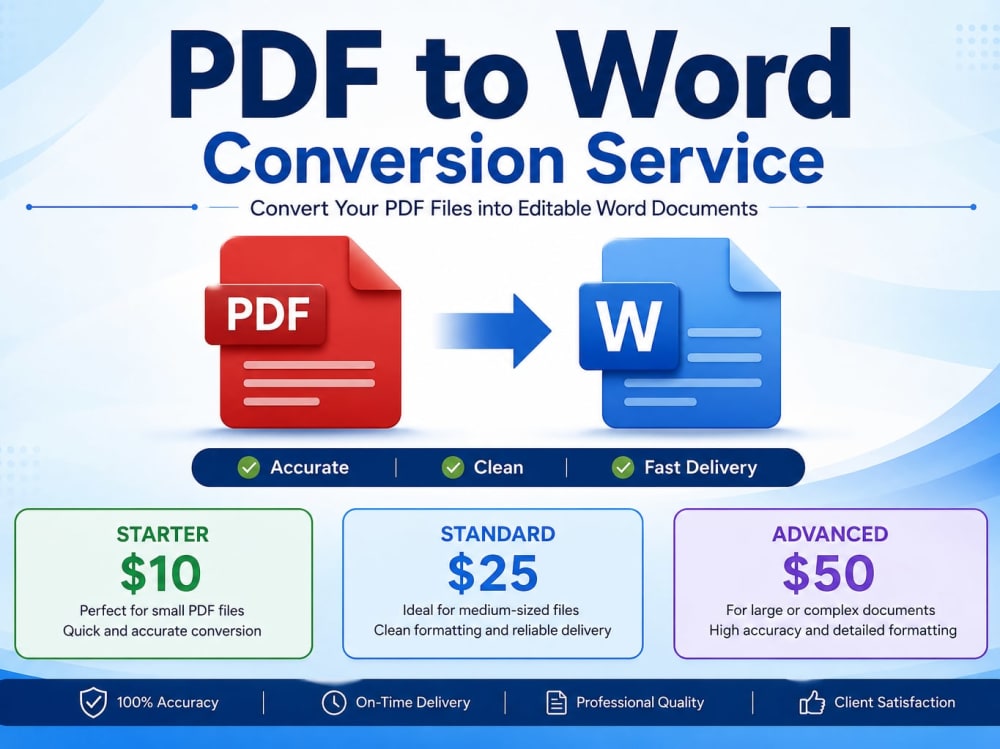 PDF to Word
Conversion Service

Convert Your PDF Files into Editable Word Documents

PDF

W

Accurate | Clean | Fast Delivery

STARTER
$10
Perfect for small PDF files
Quick and accurate conversion

STANDARD
$25
Ideal for medium-sized files
Clean formatting and reliable delivery

ADVANCED
$50
For large or complex documents
High accuracy and detailed formatting

100% Accuracy | On-Time Delivery | Professional Quality | Client Satisfaction